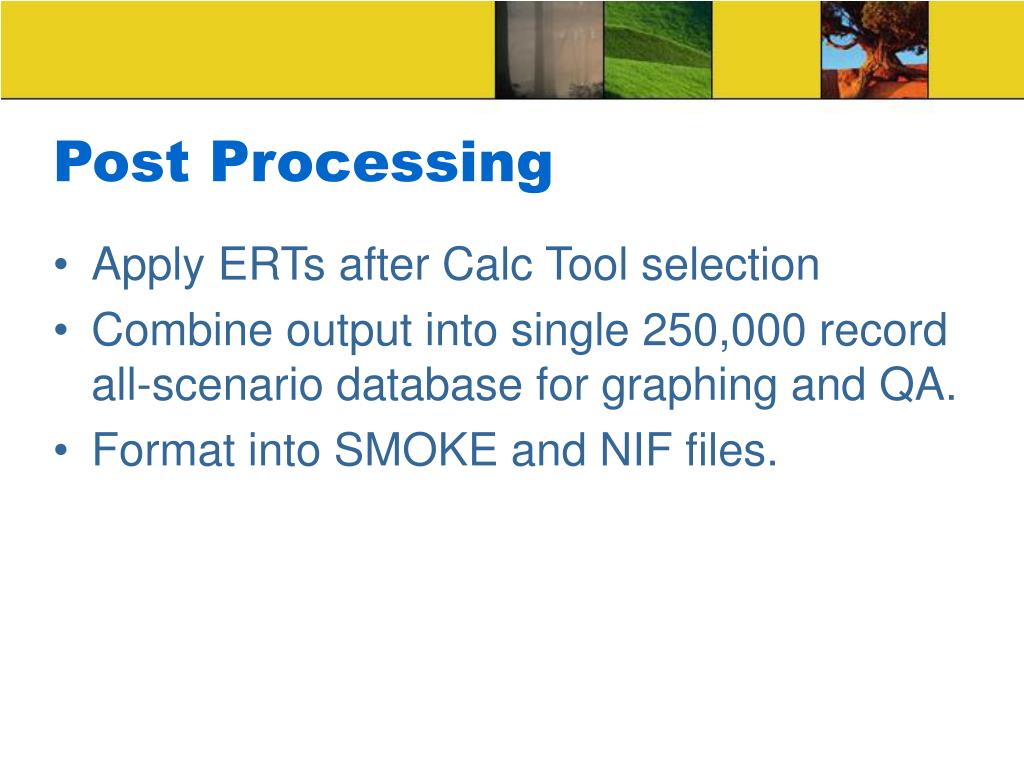 Post Processing

• Apply ERTs after Calc Tool selection
• Combine output into single 250,000 record all-scenario database for graphing and QA.
• Format into SMOKE and NIF files.